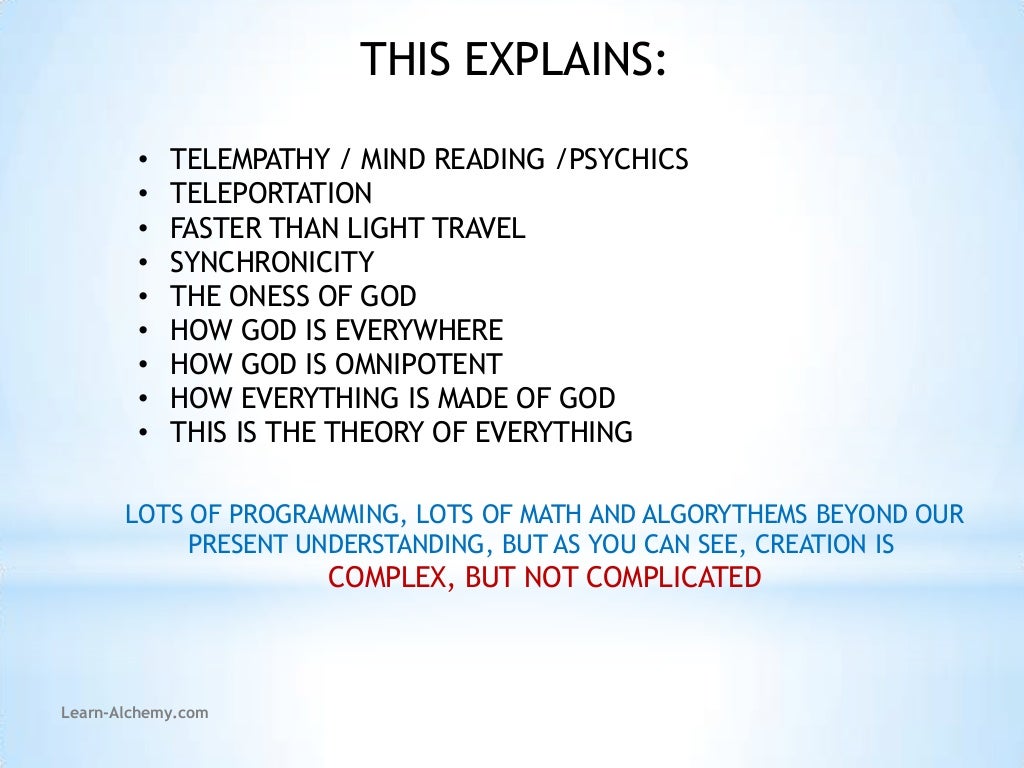 THIS EXPLAINS:

• TELEMPATHY / MIND READING /PSYCHICS
• TELEPORTATION
• FASTER THAN LIGHT TRAVEL
• SYNCHRONICITY
• THE ONESS OF GOD
• HOW GOD IS EVERYWHERE
• HOW GOD IS OMNIPOTENT
• HOW EVERYTHING IS MADE OF GOD
• THIS IS THE THEORY OF EVERYTHING

LOTS OF PROGRAMMING, LOTS OF MATH AND ALGORYTHEMS BEYOND OUR PRESENT UNDERSTANDING, BUT AS YOU CAN SEE, CREATION IS COMPLEX, BUT NOT COMPLICATED

Learn-Alchemy.com